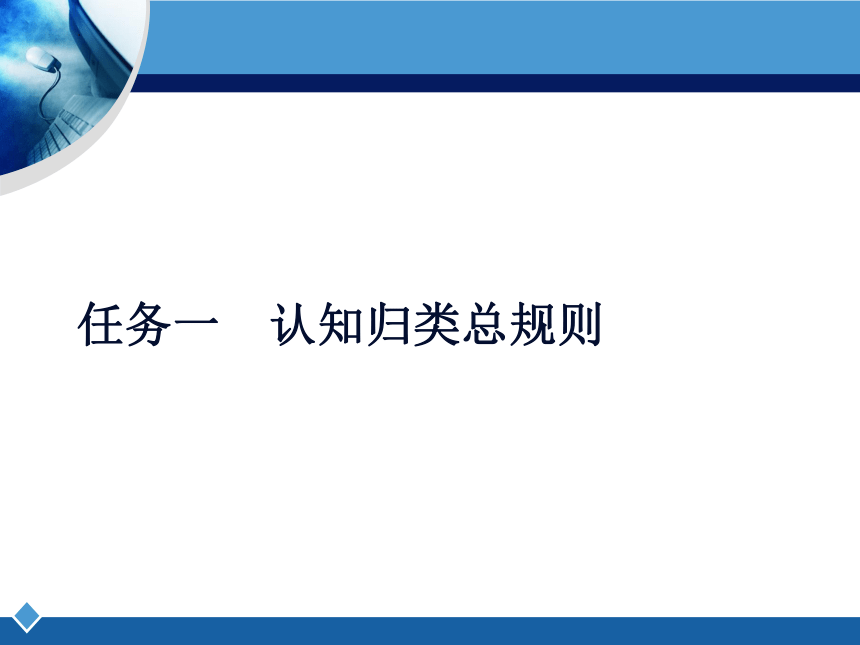 任务一　认知归类总规则